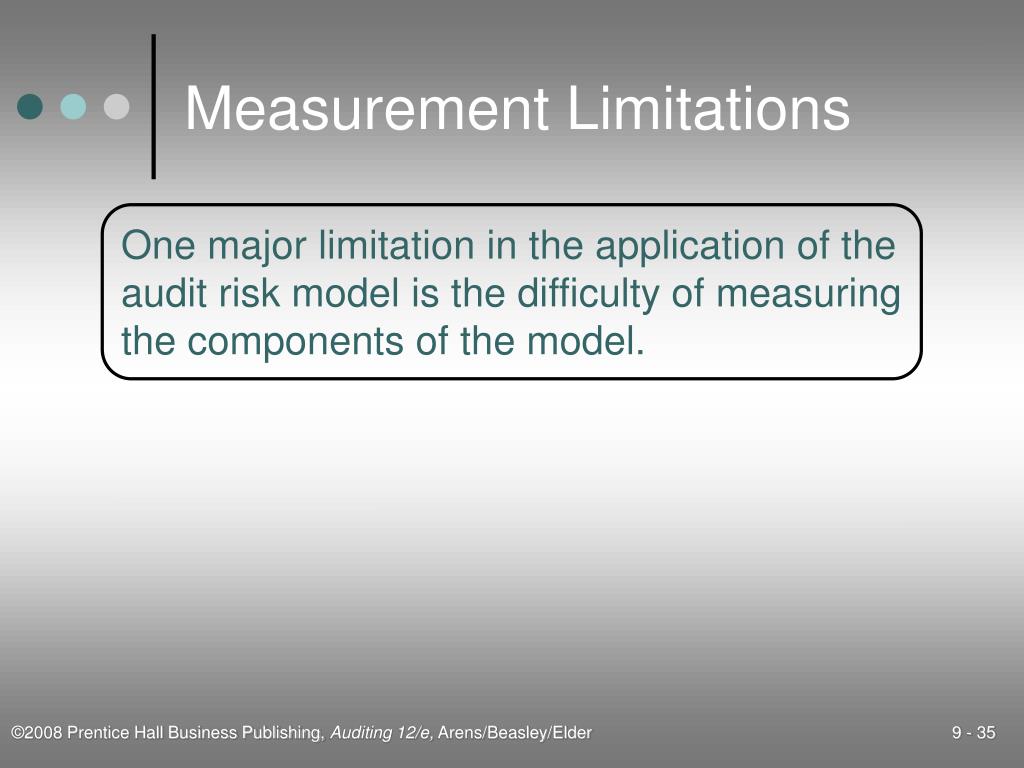 Measurement Limitations

One major limitation in the application of the audit risk model is the difficulty of measuring the components of the model.

©2008 Prentice Hall Business Publishing, Auditing 12/e, Arens/Beasley/Elder

9 - 35